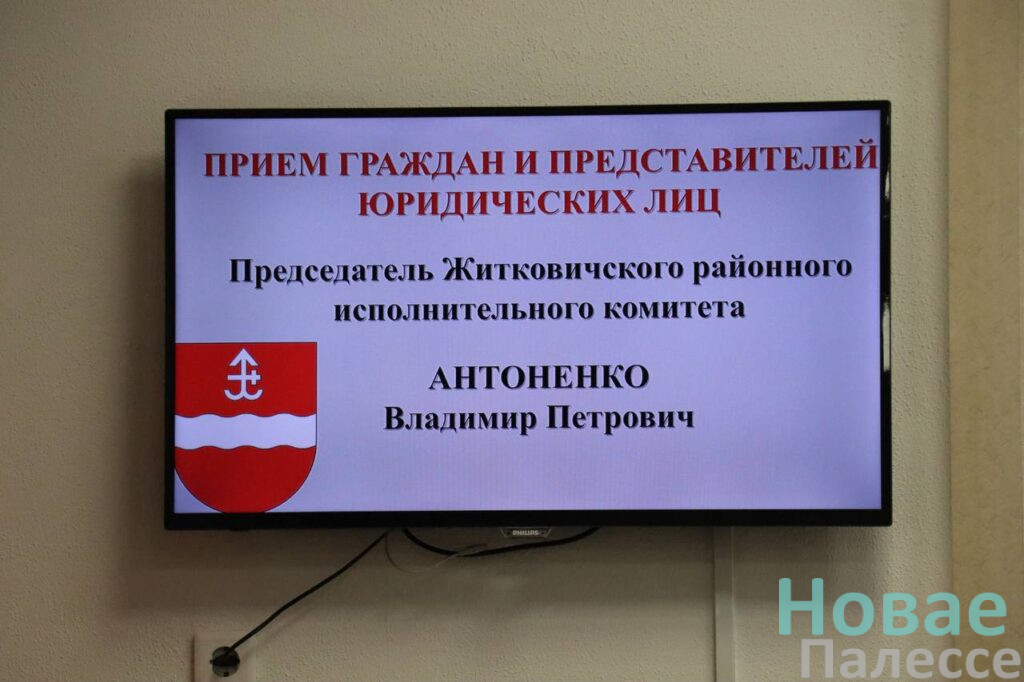 ПРИЕМ ГРАЖДАН И ПРЕДСТАВИТЕЛЕЙ ЮРИДИЧЕСКИХ ЛИЦ

Председатель Житковичского районного исполнительного комитета

АНТОНЕНКО
Владимир Петрович

PHILIPS

Новае
Палессе